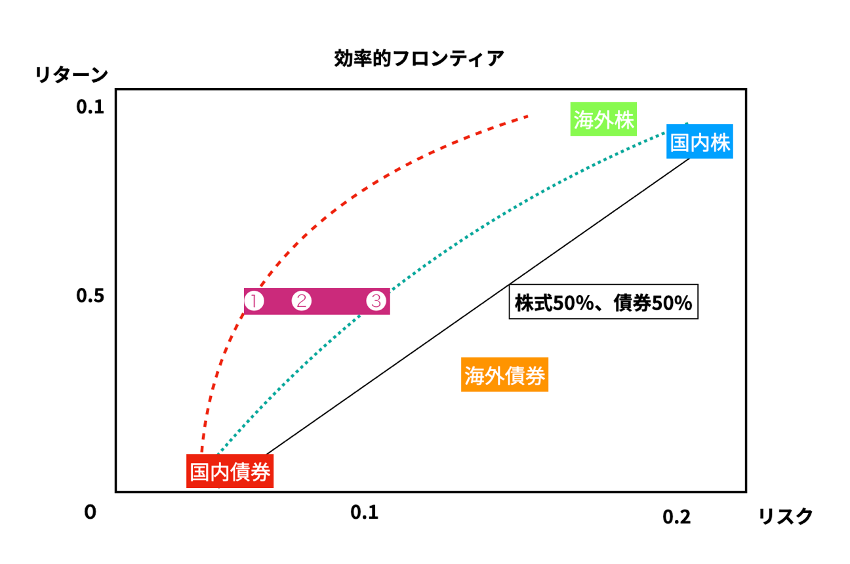 効率的フロンティア

リターン

0.1

0.5

0

0.1

0.2

リスク

海外株

国内株

① ② ③

株式50%、債券50%

海外債券

国内債券